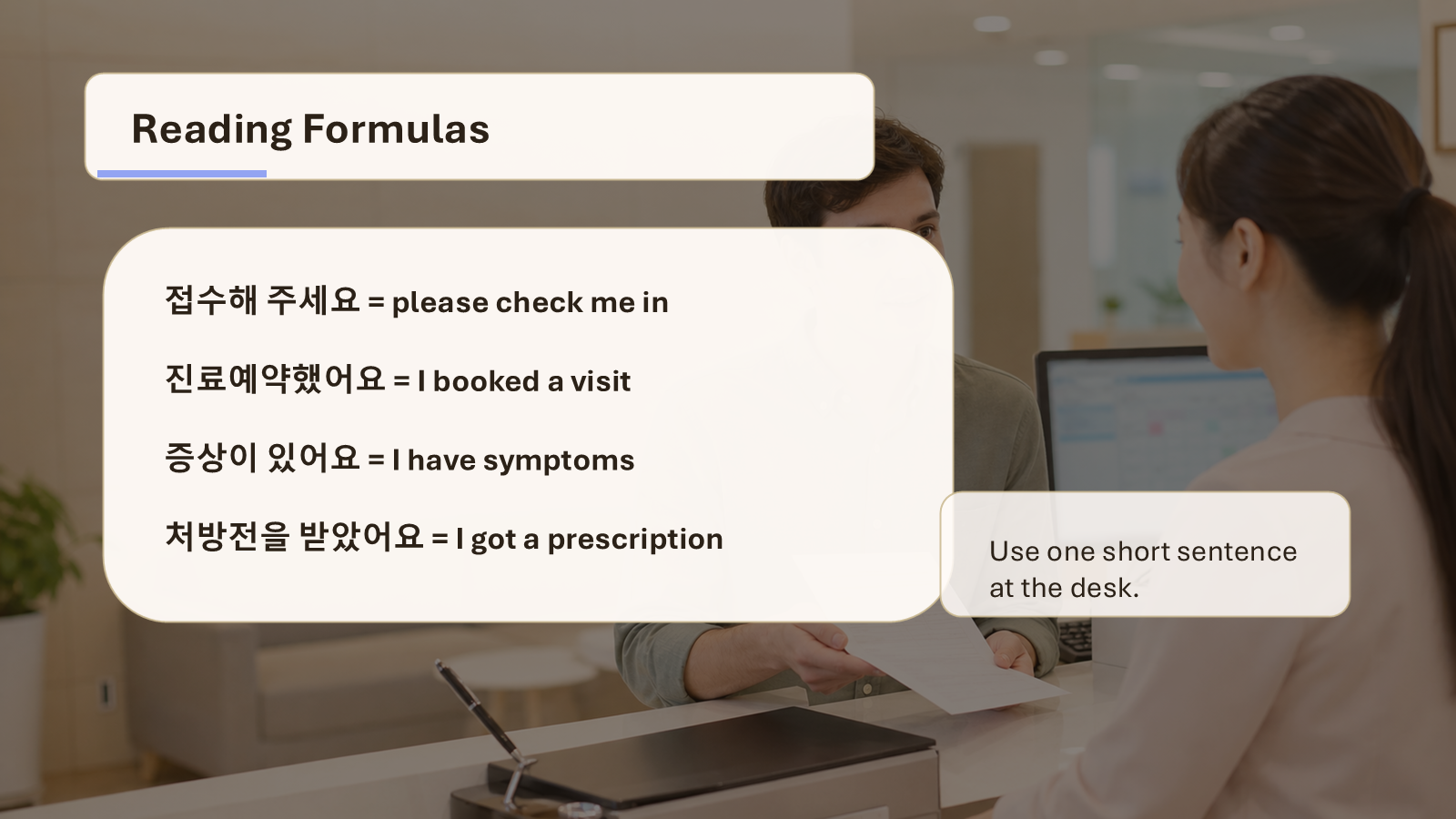 Reading Formulas

접수해 주세요 = please check me in

진료예약했어요 = I booked a visit

증상이 있어요 = I have symptoms

처방전을 받았어요 = I got a prescription

Use one short sentence at the desk.